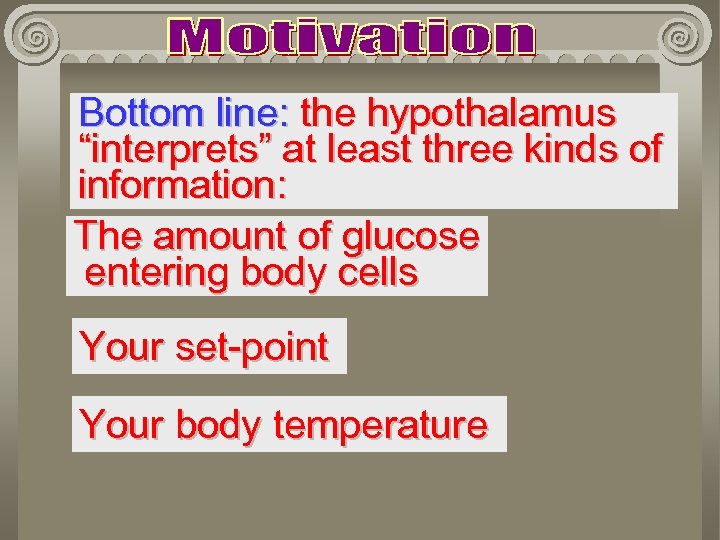 Motivation

Bottom line: the hypothalamus “interprets” at least three kinds of information:

The amount of glucose entering body cells

Your set-point

Your body temperature